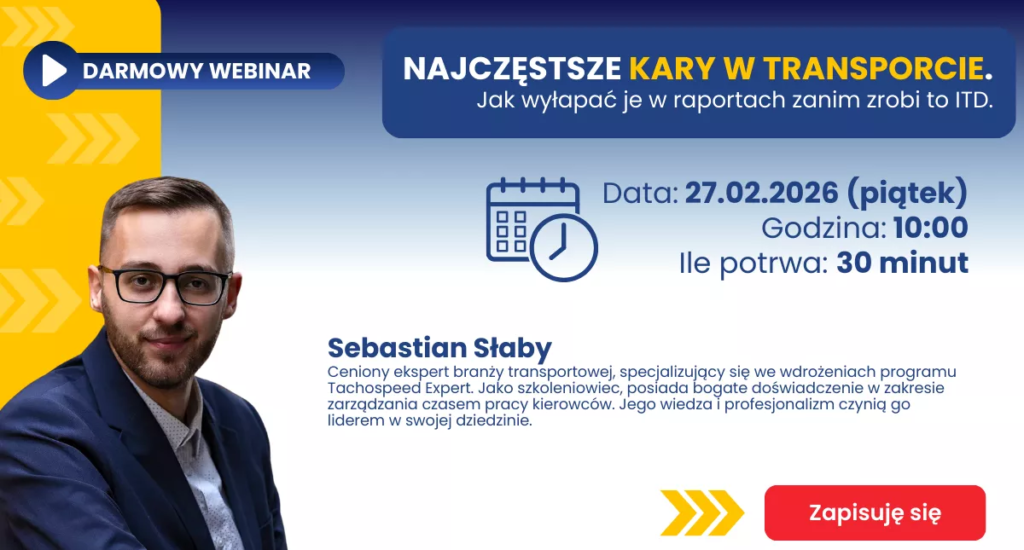 DARMOWY WEBINAR

NAJCZĘSTSZE KARY W TRANSPORCIE.
Jak wyłapać je w raportach zanim zrobi to ITD.

Data: 27.02.2026 (piątek)
Godzina: 10:00
Ile potrwa: 30 minut

Sebastian Słaby
Ceniony ekspert branży transportowej, specjalizujący się we wdrożeniach programu Tachospeed Expert. Jako szkoleniowiec, posiada bogate doświadczenie w zakresie zarządzania czasem pracy kierowców. Jego wiedza i profesjonalizm czynią go liderem w swojej dziedzinie.

Zapisuję się